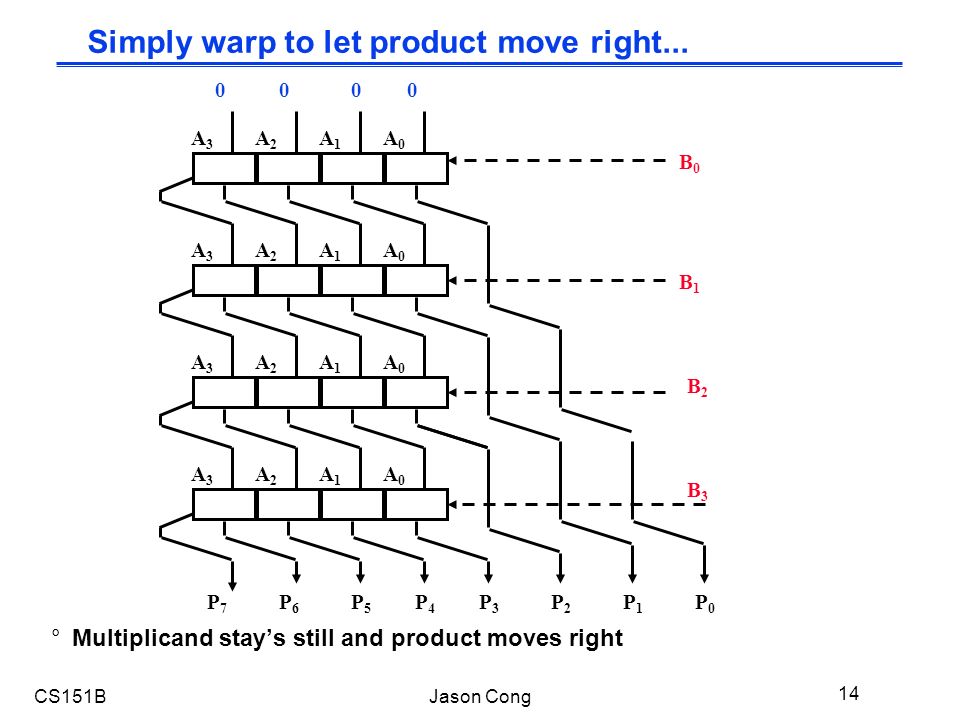 Simply warp to let product move right...

0 0 0 0

$A_3$ $A_2$ $A_1$ $A_0$

$B_0$

$A_3$ $A_2$ $A_1$ $A_0$

$B_1$

$A_3$ $A_2$ $A_1$ $A_0$

$B_2$

$A_3$ $A_2$ $A_1$ $A_0$

$B_3$

$P_7$ $P_6$ $P_5$ $P_4$ $P_3$ $P_2$ $P_1$ $P_0$

° Multiplicand stay's still and product moves right

CS151B

Jason Cong

14